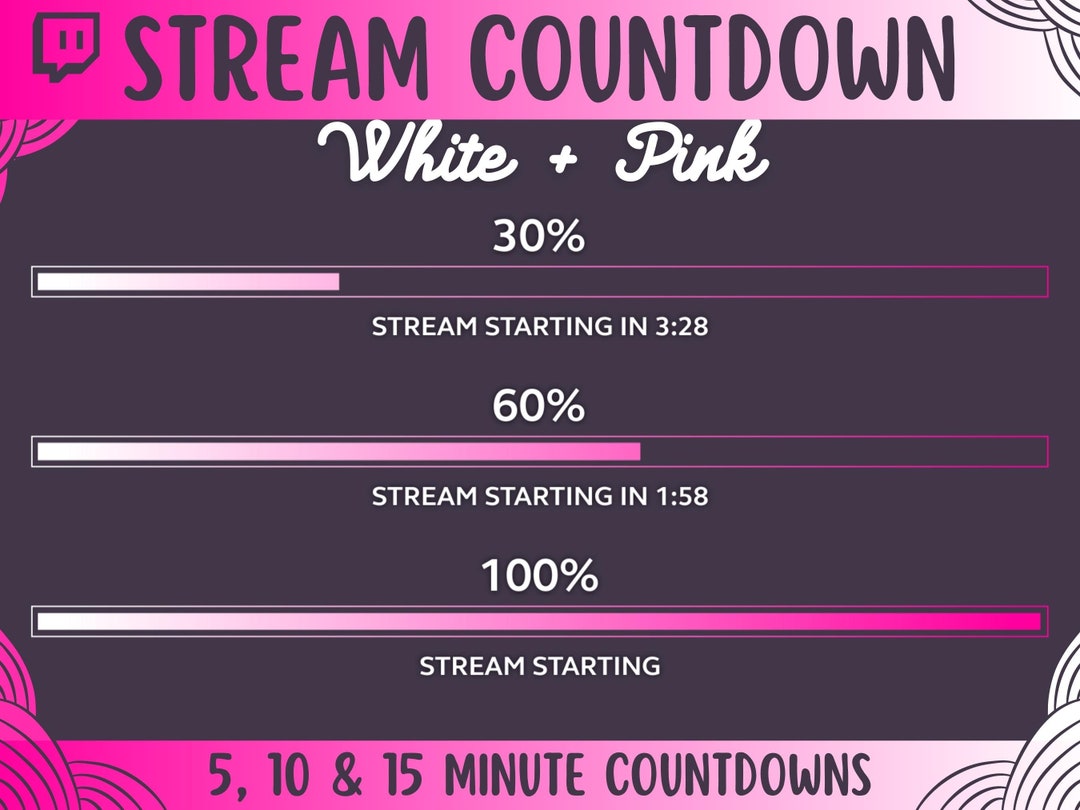 STREAM COUNTDOWN

White + Pink

30%

STREAM STARTING IN 3:28

60%

STREAM STARTING IN 1:58

100%

STREAM STARTING

5, 10 & 15 MINUTE COUNTDOWNS